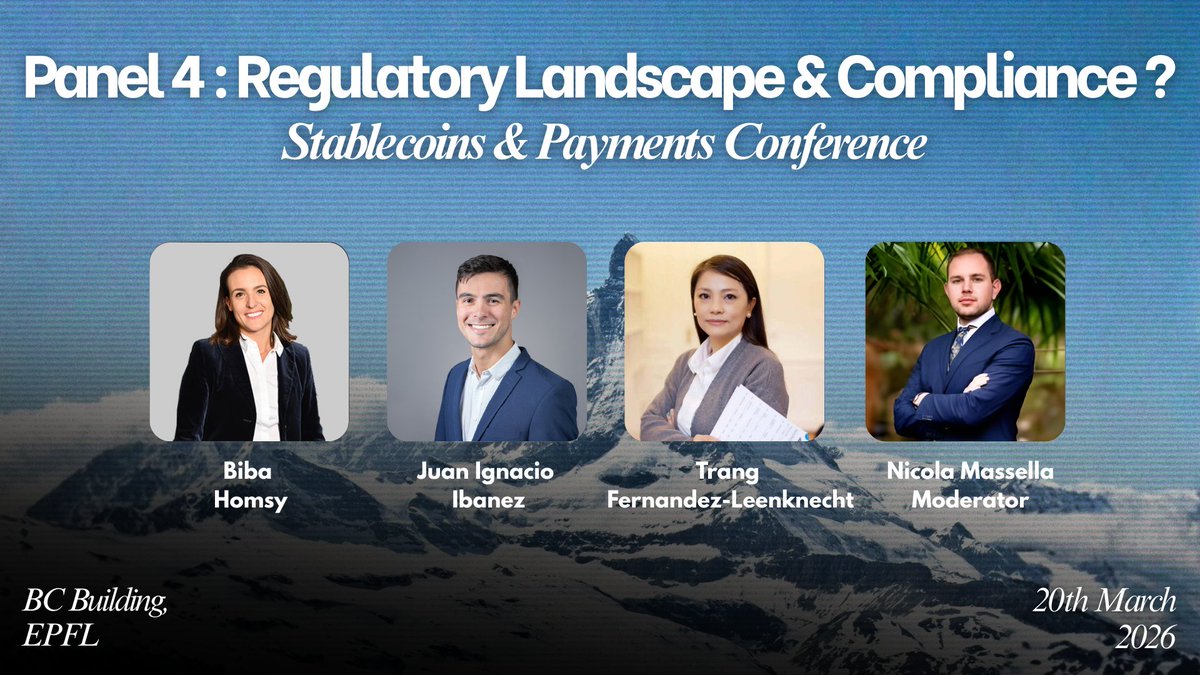 Panel 4 : Regulatory Landscape & Compliance ?
Stablecoins & Payments Conference

Biba
Homsy

Juan Ignacio
Ibanez

Trang
Fernandez-Leenknecht

Nicola Massella
Moderator

BC Building,
EPFL

20th March
2026